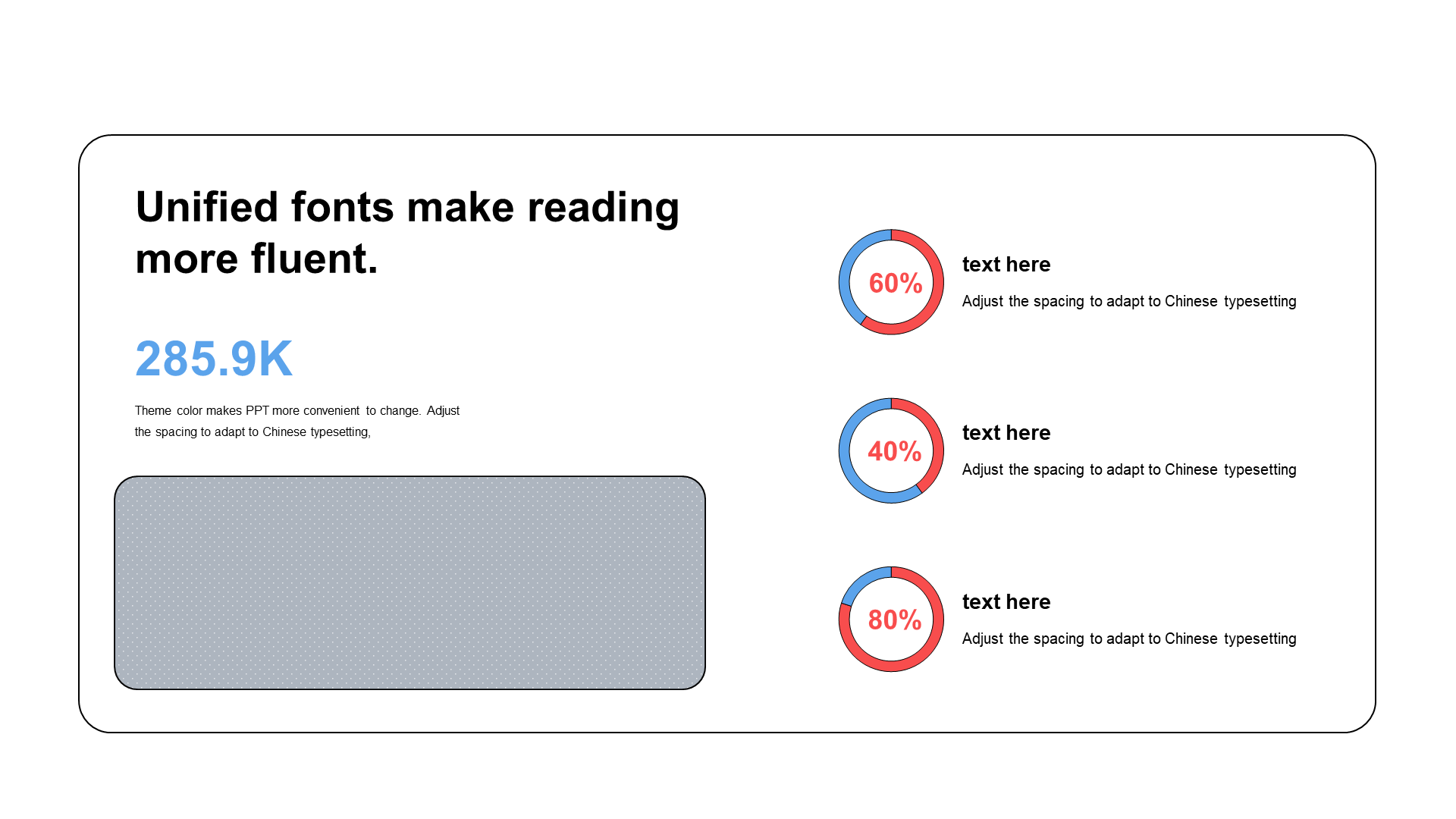 Unified fonts make reading more fluent.

285.9K

Theme color makes PPT more convenient to change. Adjust the spacing to adapt to Chinese typesetting,

60%

text here

Adjust the spacing to adapt to Chinese typesetting

40%

text here

Adjust the spacing to adapt to Chinese typesetting

80%

text here

Adjust the spacing to adapt to Chinese typesetting